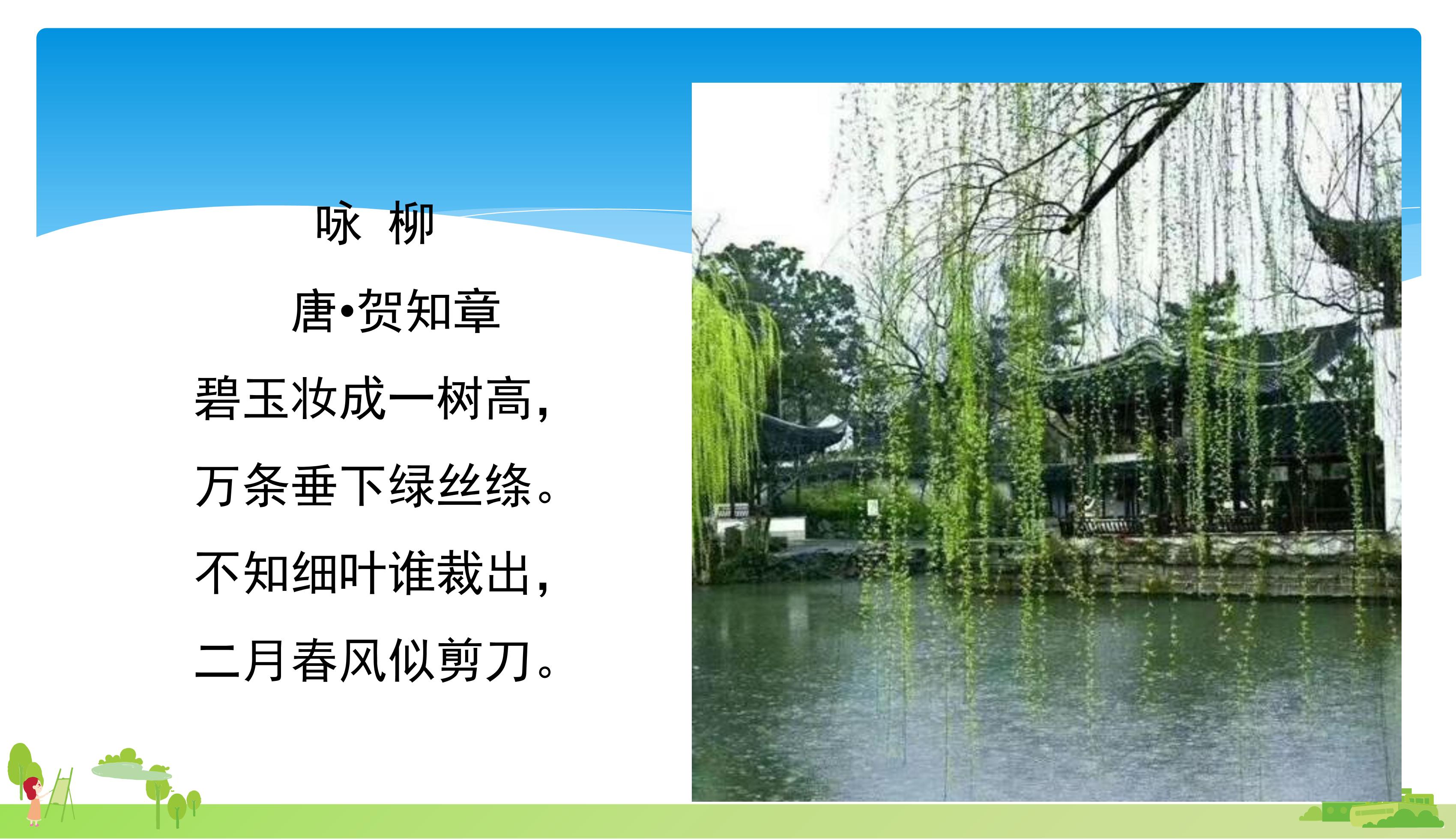 咏 柳

唐•贺知章

碧玉妆成一树高，

万条垂下绿丝绦。

不知细叶谁裁出，

二月春风似剪刀。